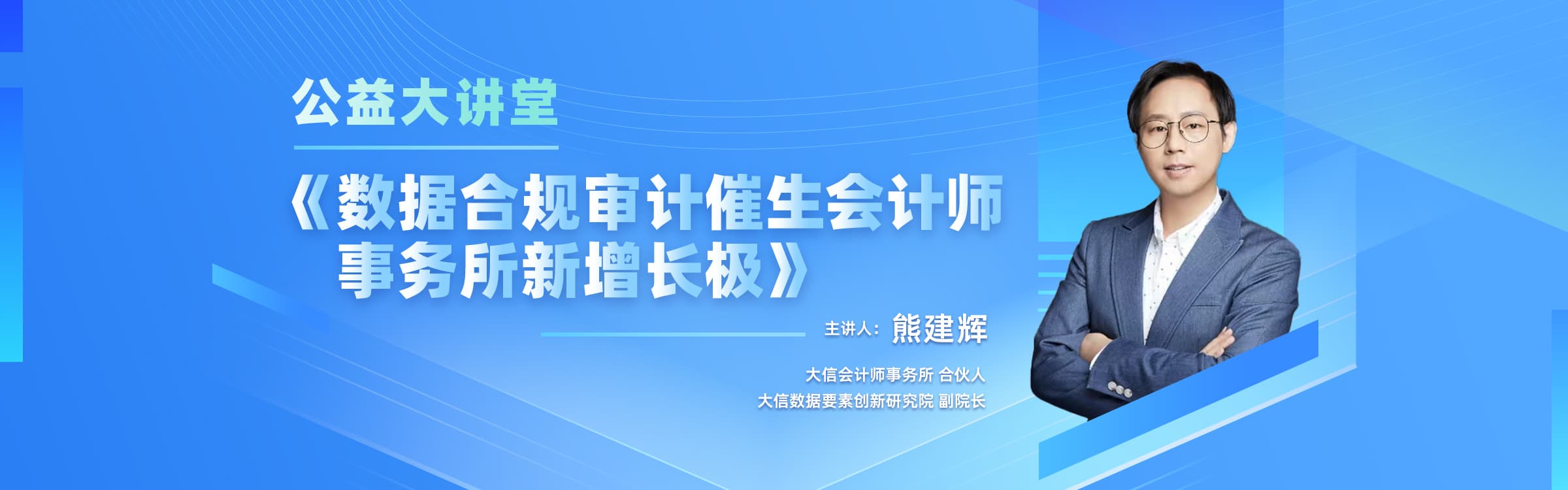 公益大讲堂

《数据合规审计催生会计师事务所新增长极》

主讲人：熊建辉

大信会计师事务所 合伙人
大信数据要素创新研究院 副院长